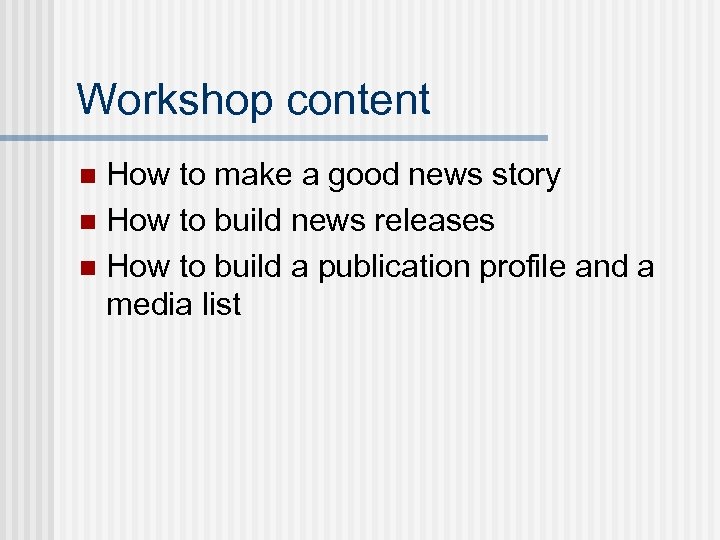 Workshop content

- How to make a good news story
- How to build news releases
- How to build a publication profile and a media list